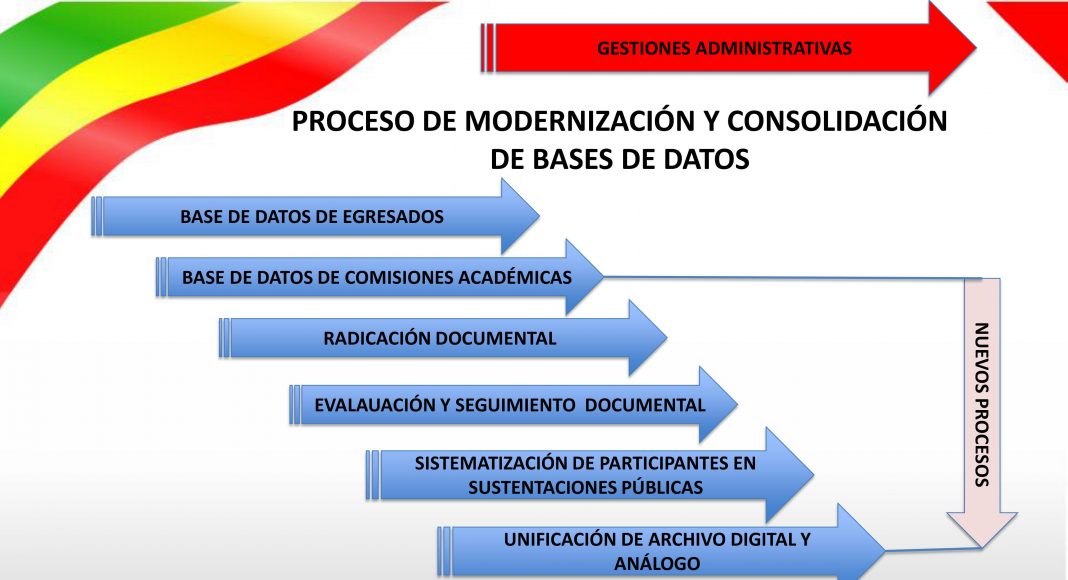 GESTIONES ADMINISTRATIVAS

PROCESO DE MODERNIZACIÓN Y CONSOLIDACIÓN DE BASES DE DATOS

BASE DE DATOS DE EGRESADOS

BASE DE DATOS DE COMISIONES ACADÉMICAS

RADICACIÓN DOCUMENTAL

EVALAUACIÓN Y SEGUIMIENTO DOCUMENTAL

SISTEMATIZACIÓN DE PARTICIPANTES EN SUSTENTACIONES PÚBLICAS

UNIFICACIÓN DE ARCHIVO DIGITAL Y ANÁLOGO

NUEVOS PROCESOS